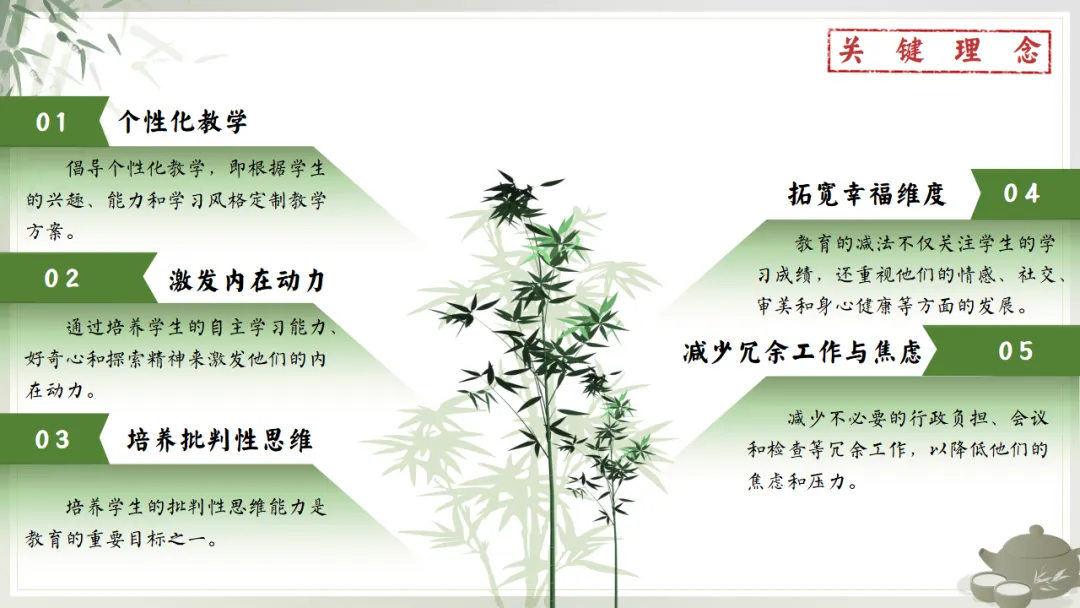 关键理念

01 个性化教学

倡导个性化教学，即根据学生的兴趣、能力和学习风格定制教学方案。

02 激发内在动力

通过培养学生的自主学习能力、好奇心和探索精神来激发他们的内在动力。

03 培养批判性思维

培养学生的批判性思维能力是教育的重要目标之一。

拓宽幸福维度 04

教育的减法不仅关注学生的学习成绩，还重视他们的情感、社交、审美和身心健康等方面的发展。

减少冗余工作与焦虑 05

减少不必要的行政负担、会议和检查等冗余工作，以降低他们的焦虑和压力。